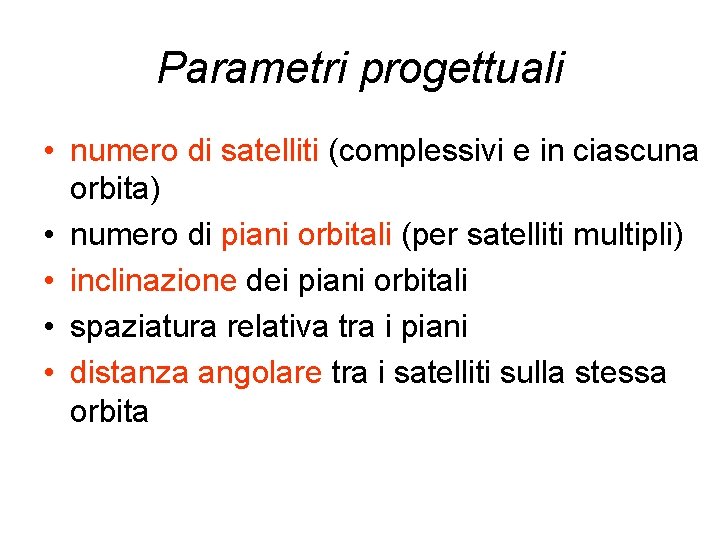 Parametri progettuali

• numero di satelliti (complessivi e in ciascuna orbita)
• numero di piani orbitali (per satelliti multipli)
• inclinazione dei piani orbitali
• spaziatura relativa tra i piani
• distanza angolare tra i satelliti sulla stessa orbita